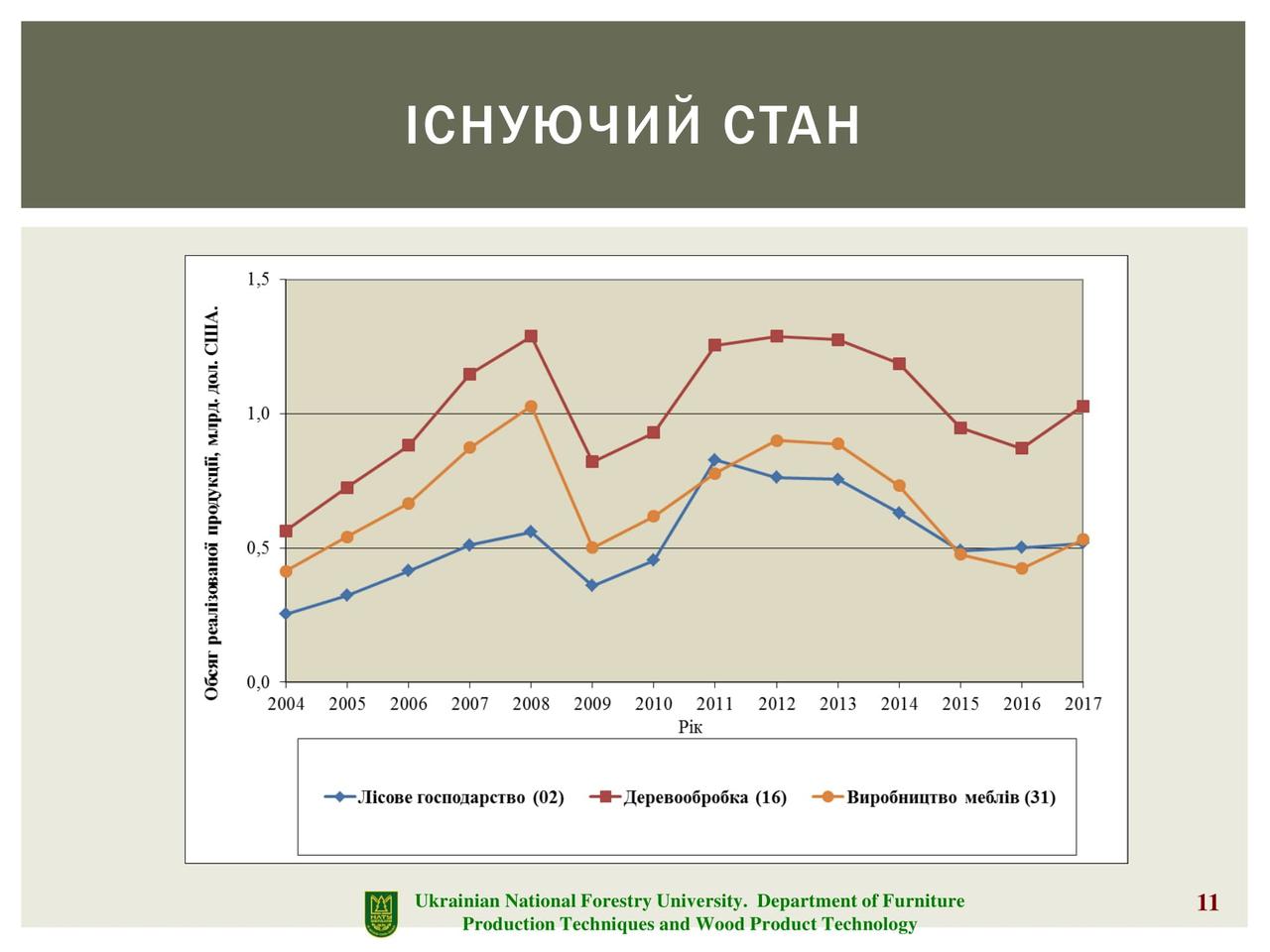 ІСНУЮЧИЙ СТАН

Обсяг реалізованої продукції, млрд. дол. США.

1,5
1,0
0,5
0,0

2004 2005 2006 2007 2008 2009 2010 2011 2012 2013 2014 2015 2016 2017

Рік

Лісове господарство (02)
Деревообробка (16)
Виробництво меблів (31)

НЛТУ

Ukrainian National Forestry University. Department of Furniture Production Techniques and Wood Product Technology

11